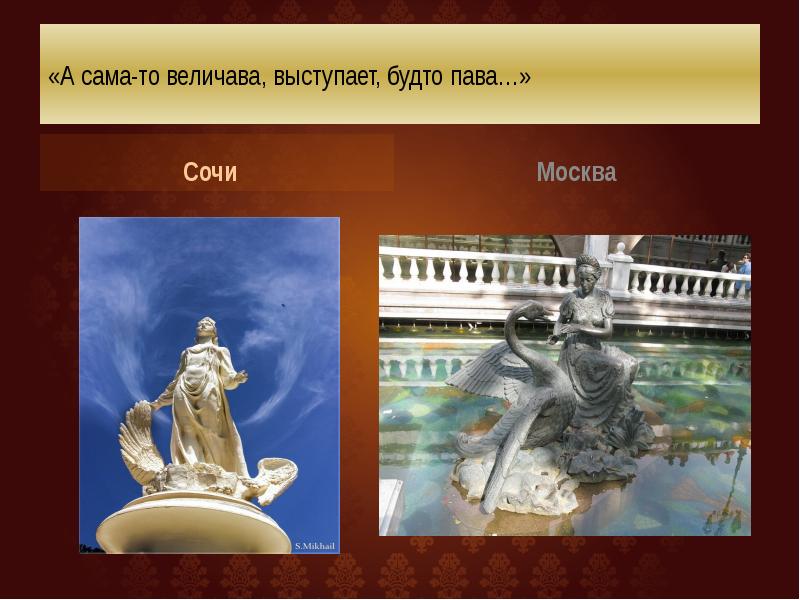 «А сама-то величава, выступает, будто пава…»

Сочи

Москва

S.Mikhail